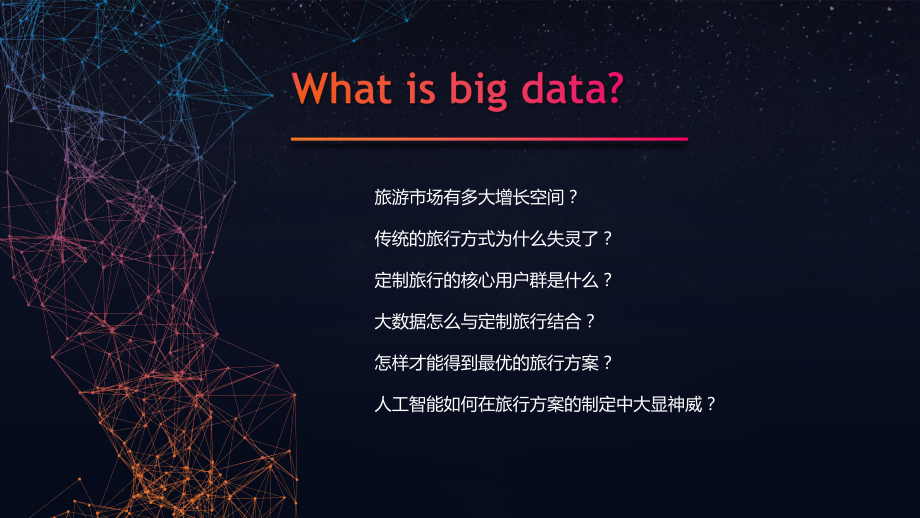 What is big data?

旅游市场有多大增长空间？

传统的旅行方式为什么失灵了？

定制旅行的核心用户群是什么？

大数据怎么与定制旅行结合？

怎样才能得到最优的旅行方案？

人工智能如何在旅行方案的制定中大显神威？